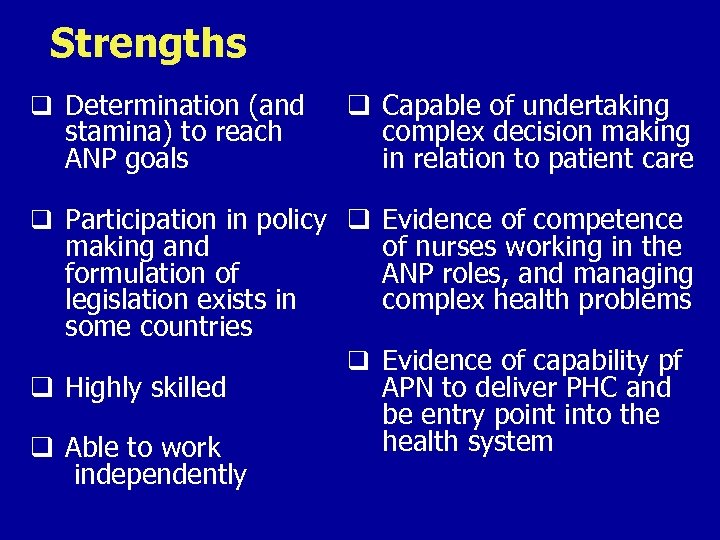 Strengths

❑ Determination (and stamina) to reach ANP goals

❑ Participation in policy making and formulation of legislation exists in some countries

❑ Highly skilled

❑ Able to work independently

❑ Capable of undertaking complex decision making in relation to patient care

❑ Evidence of competence of nurses working in the ANP roles, and managing complex health problems

❑ Evidence of capability pf APN to deliver PHC and be entry point into the health system